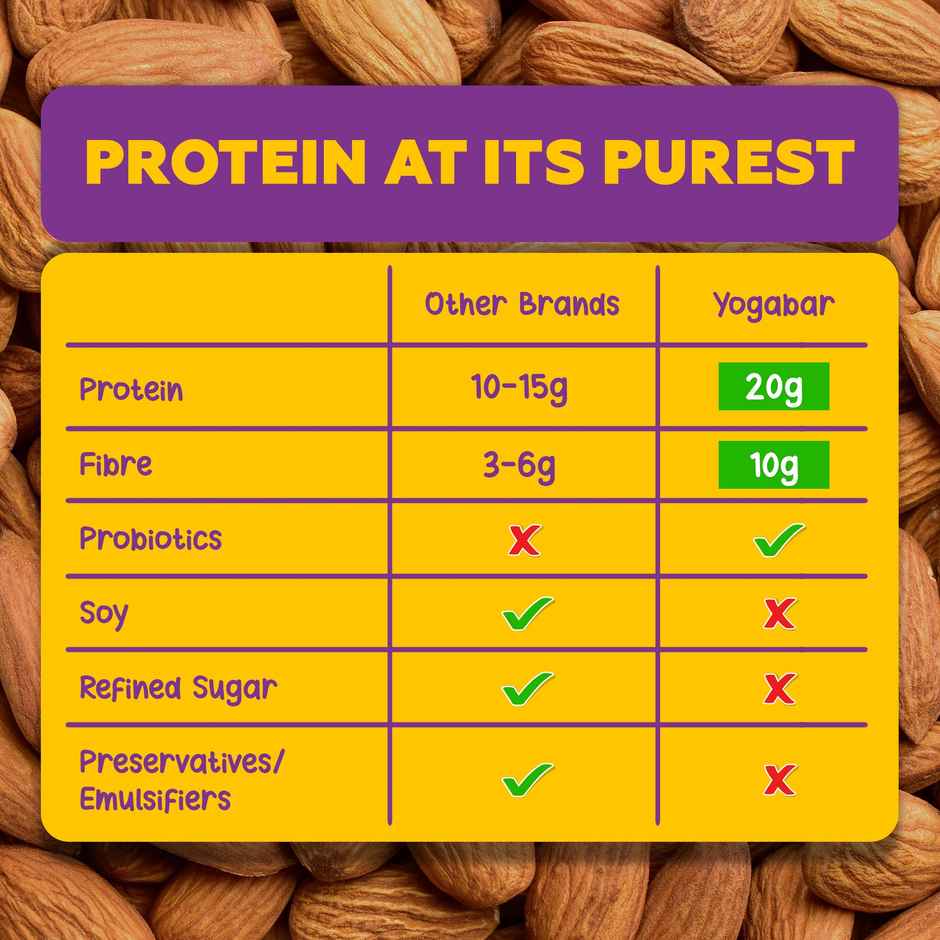 PROTEIN AT ITS PUREST

| | Other Brands | Yogabar |
|---|---|---|
| Protein | 10-15g | 20g |
| Fibre | 3-6g | 10g |
| Probiotics | ✗ | ✓ |
| Soy | ✓ | ✗ |
| Refined Sugar | ✓ | ✗ |
| Preservatives/ Emulsifiers | ✓ | ✗ |